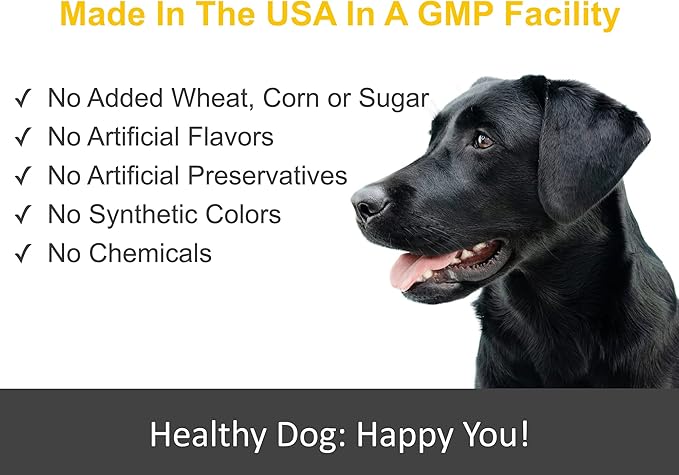 Made In The USA In A GMP Facility

✓ No Added Wheat, Corn or Sugar
✓ No Artificial Flavors
✓ No Artificial Preservatives
✓ No Synthetic Colors
✓ No Chemicals

Healthy Dog: Happy You!